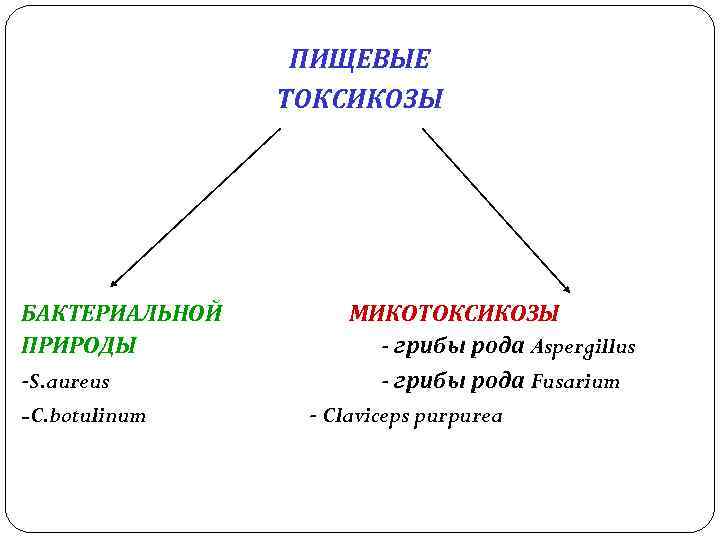 ПИЩЕВЫЕ ТОКСИКОЗЫ

БАКТЕРИАЛЬНОЙ ПРИРОДЫ
-S.aureus
-C.botulinum

МИКОТОКСИКОЗЫ
- грибы рода Aspergillus
- грибы рода Fusarium
- Claviceps purpurea